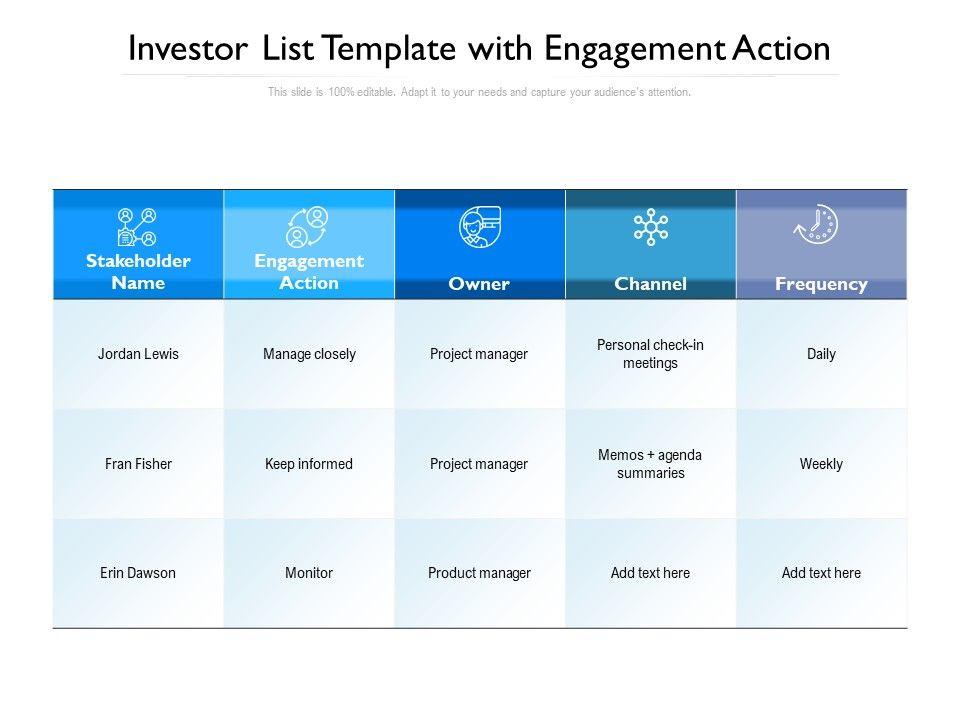 Investor List Template with Engagement Action

This slide is 100% editable. Adapt it to your needs and capture your audience's attention.

| Stakeholder Name | Engagement Action | Owner | Channel | Frequency |
|---|---|---|---|---|
| Jordan Lewis | Manage closely | Project manager | Personal check-in meetings | Daily |
| Fran Fisher | Keep informed | Project manager | Memos + agenda summaries | Weekly |
| Erin Dawson | Monitor | Product manager | Add text here | Add text here |